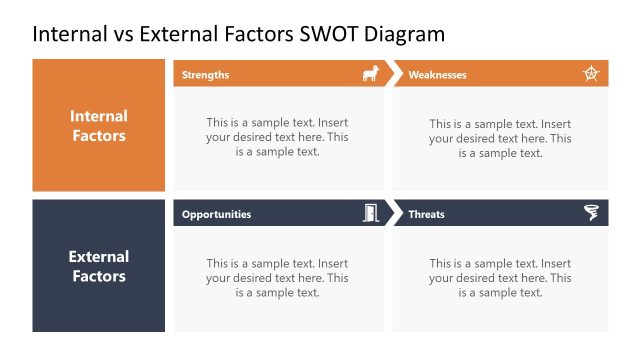 Internal vs External Factors SWOT Diagram

Internal Factors

Strengths

This is a sample text. Insert your desired text here. This is a sample text.

Weaknesses

This is a sample text. Insert your desired text here. This is a sample text.

External Factors

Opportunities

This is a sample text. Insert your desired text here. This is a sample text.

Threats

This is a sample text. Insert your desired text here. This is a sample text.